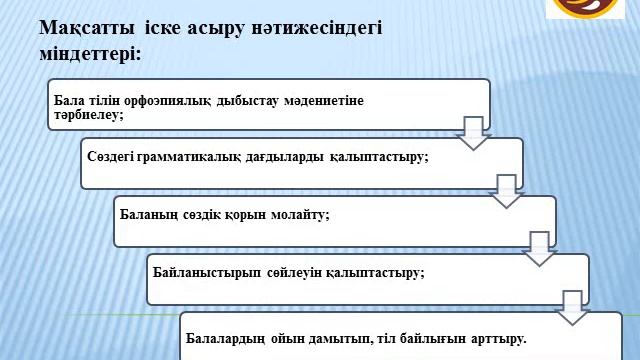 Мақсатты іске асыру нәтижесіндегі міндеттері:

Бала тілін орфоэпиялық дыбыстау мәдениетіне тәрбиелеу;

Сөздегі грамматикалық дағдыларды қалыптастыру;

Баланың сөздік қорын молайту;

Байланыстырып сөйлеуін қалыптастыру;

Балалардың ойын дамытып, тіл байлығын арттыру.